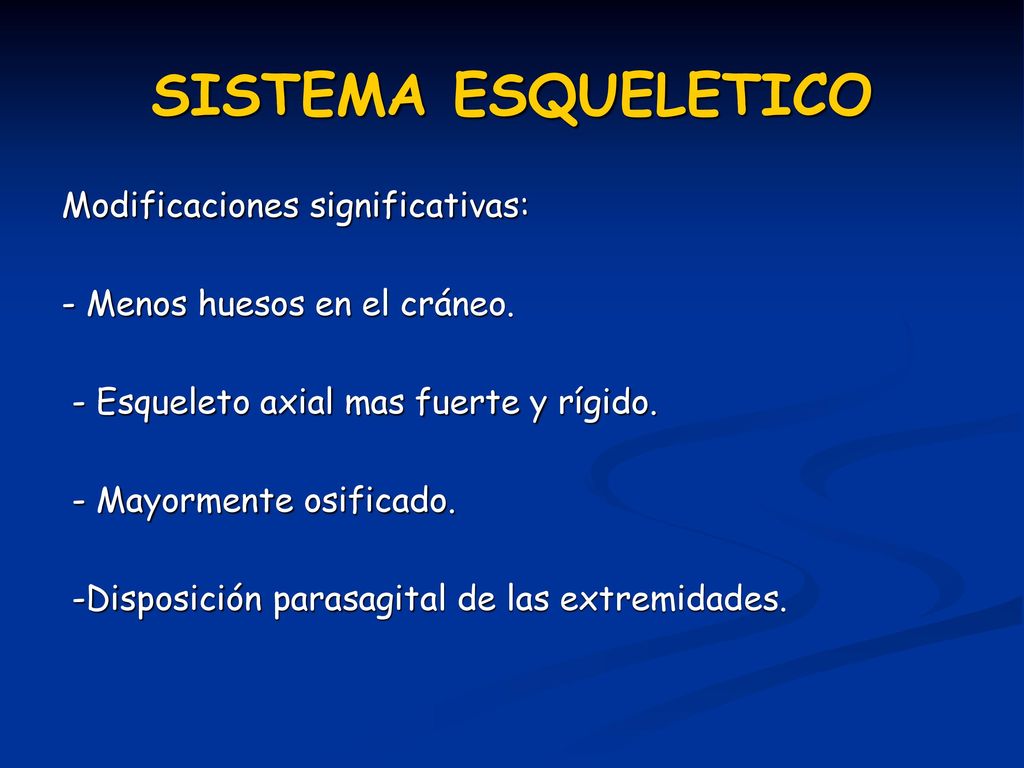 SISTEMA ESQUELETICO

Modificaciones significativas:

- Menos huesos en el cráneo.

- Esqueleto axial mas fuerte y rígido.

- Mayormente osificado.

-Disposición parasagital de las extremidades.